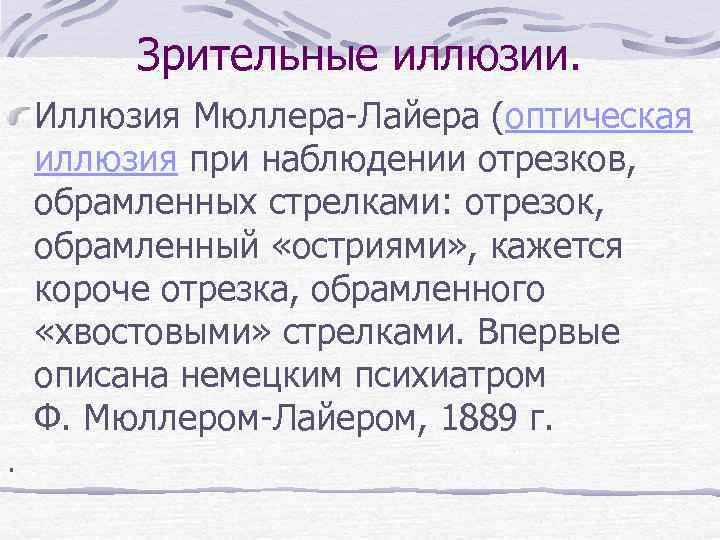 Зрительные иллюзии.

Иллюзия Мюллера-Лайера (оптическая иллюзия при наблюдении отрезков, обрамленных стрелками: отрезок, обрамленный «остриями», кажется короче отрезка, обрамленного «хвостовыми» стрелками. Впервые описана немецким психиатром Ф. Мюллером-Лайером, 1889 г.

.